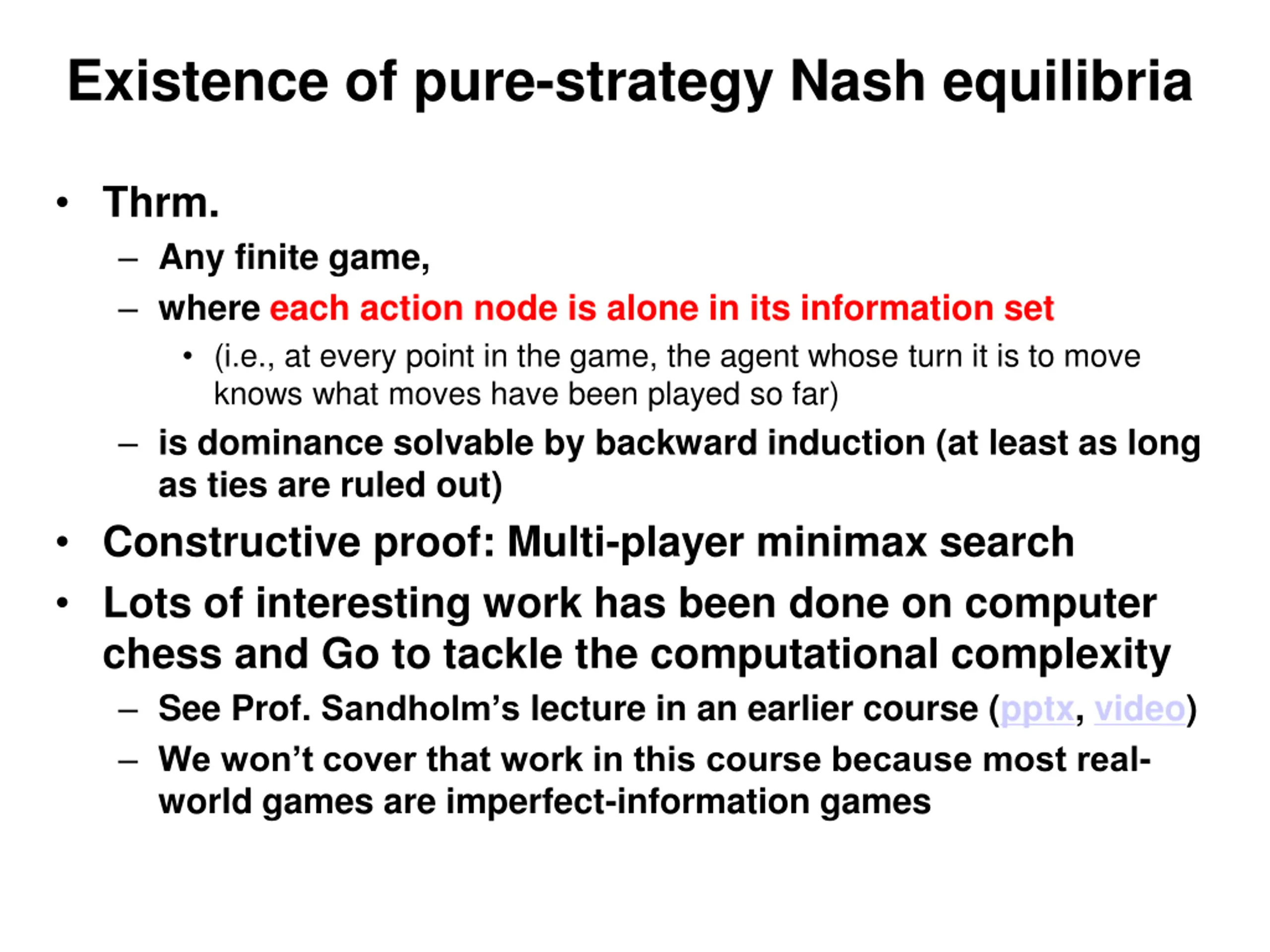 Existence of pure-strategy Nash equilibria

• Thrm.
  – Any finite game,
  – where each action node is alone in its information set
    • (i.e., at every point in the game, the agent whose turn it is to move knows what moves have been played so far)
  – is dominance solvable by backward induction (at least as long as ties are ruled out)
• Constructive proof: Multi-player minimax search
• Lots of interesting work has been done on computer chess and Go to tackle the computational complexity
  – See Prof. Sandholm's lecture in an earlier course (pptx, video)
  – We won't cover that work in this course because most real-world games are imperfect-information games